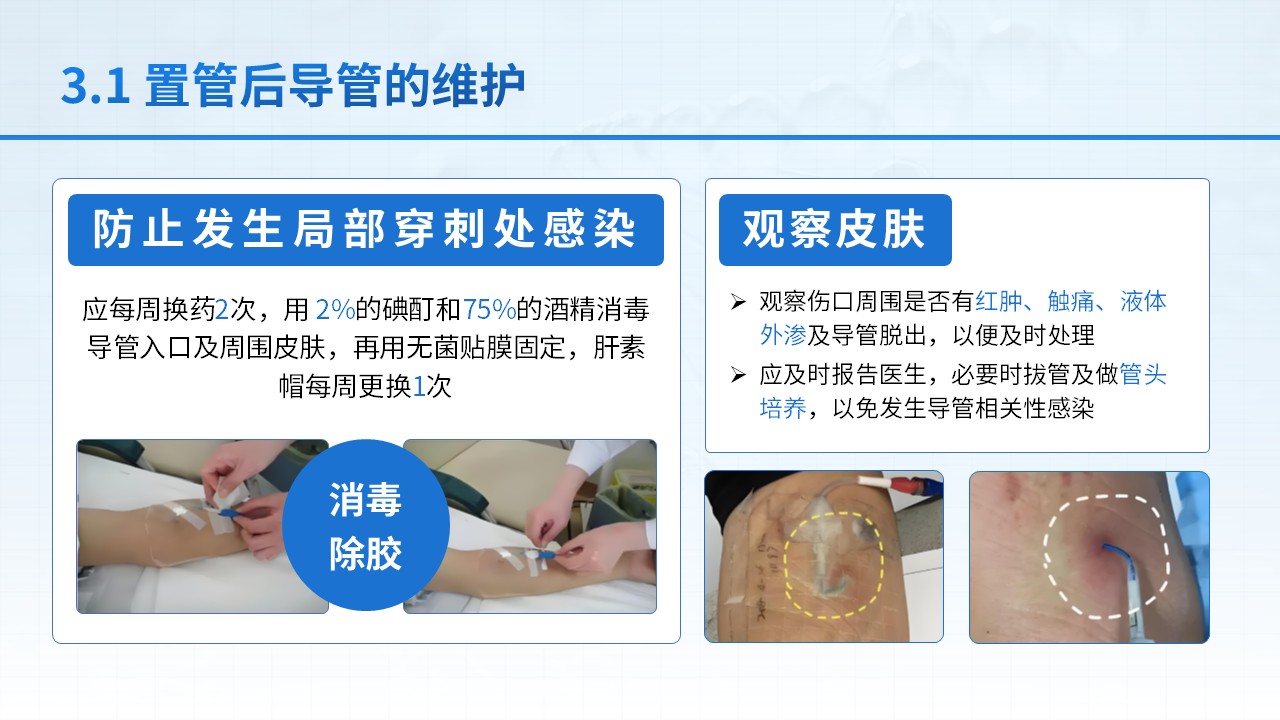 3.1 置管后导管的维护

防止发生局部穿刺处感染

应每周换药2次，用2%的碘酊和75%的酒精消毒导管入口及周围皮肤，再用无菌贴膜固定，肝素帽每周更换1次

消毒
除胶

观察皮肤

➢ 观察伤口周围是否有红肿、触痛、液体外渗及导管脱出，以便及时处理
➢ 应及时报告医生，必要时拔管及做管头培养，以免发生导管相关性感染